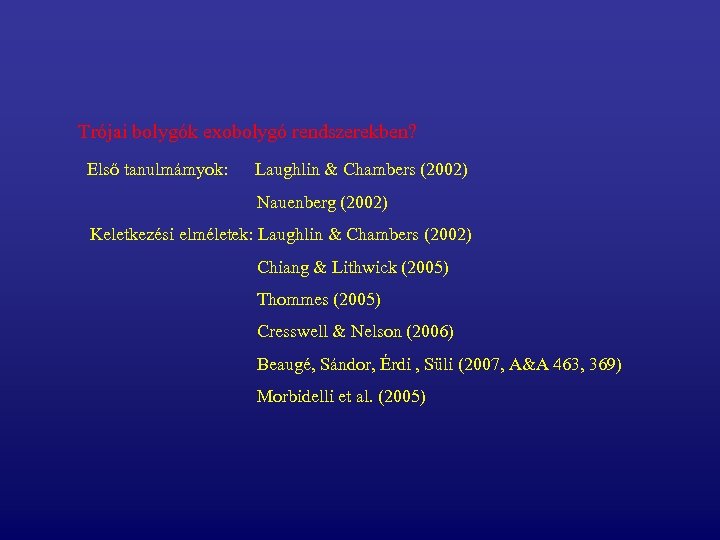 Trójai bolygók exobolygó rendszerekben?

Első tanulmányok: Laughlin & Chambers (2002)

Nauenberg (2002)

Keletkezési elméletek: Laughlin & Chambers (2002)

Chiang & Lithwick (2005)

Thommes (2005)

Cresswell & Nelson (2006)

Beaugé, Sándor, Érdi , Süli (2007, A&A 463, 369)

Morbidelli et al. (2005)